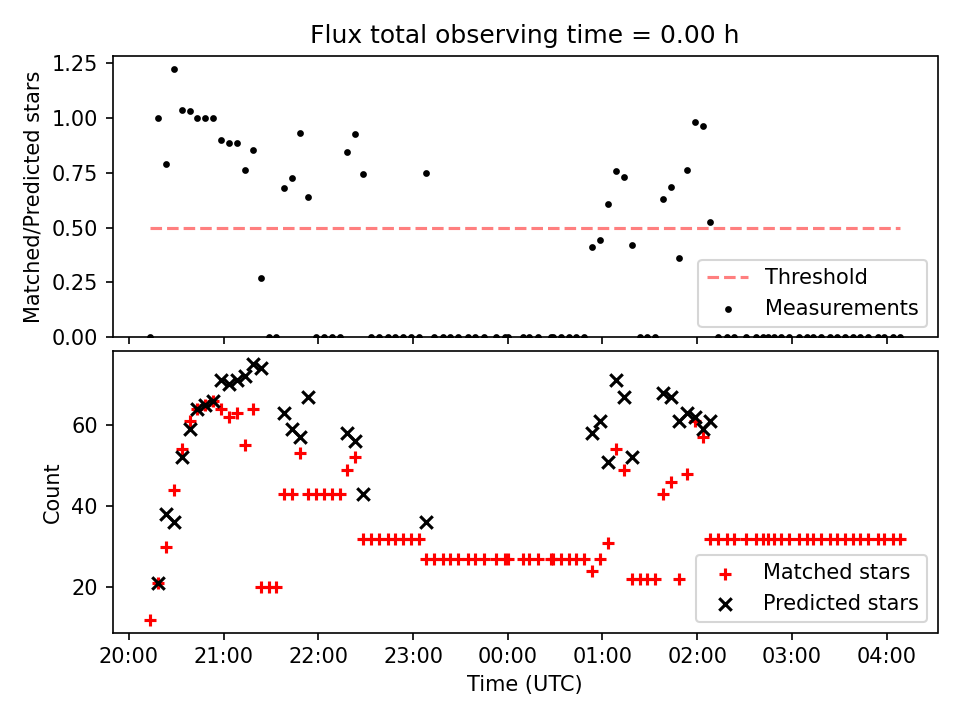 Flux total observing time = 0.00 h

Matched/Predicted stars

1.25
1.00
0.75
0.50
0.25
0.00

Threshold
Measurements

Count

60
40
20

Matched stars
Predicted stars

20:00 21:00 22:00 23:00 00:00 01:00 02:00 03:00 04:00

Time (UTC)